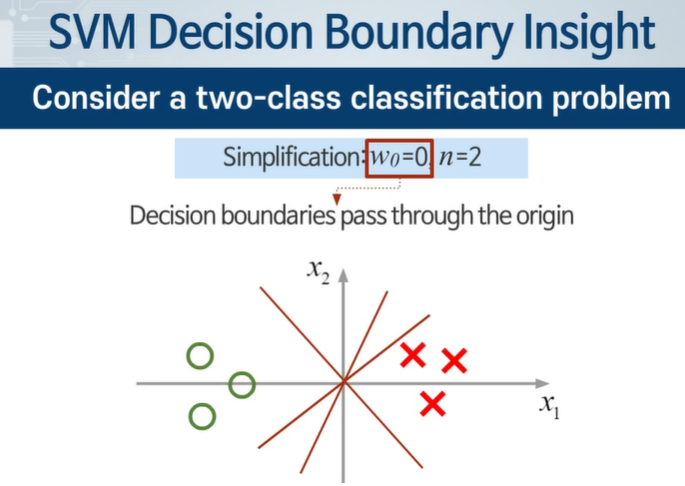 SVM Decision Boundary Insight

Consider a two-class classification problem

Simplification: $w_0=0$, $n=2$

Decision boundaries pass through the origin

$x_2$

$x_1$